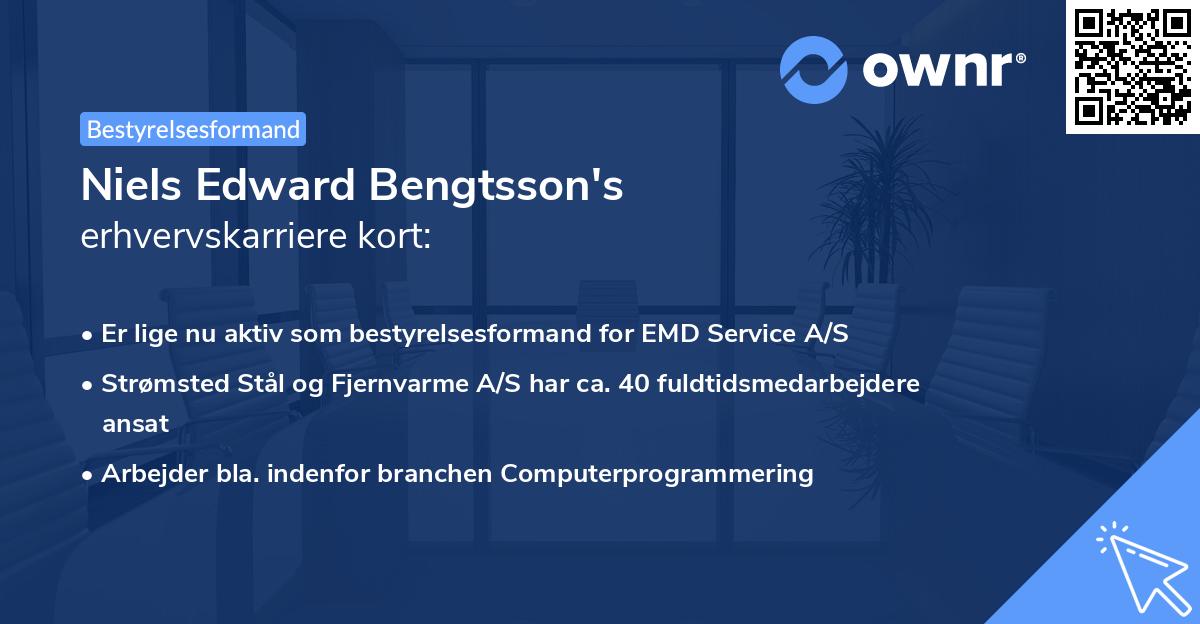 ownr®

Bestyrelsesformand

Niels Edward Bengtsson's
erhvervskarriere kort:

• Er lige nu aktiv som bestyrelsesformand for EMD Service A/S
• Strømsted Stål og Fjernvarme A/S har ca. 40 fuldtidsmedarbejdere ansat
• Arbejder bla. indenfor branchen Computerprogrammering